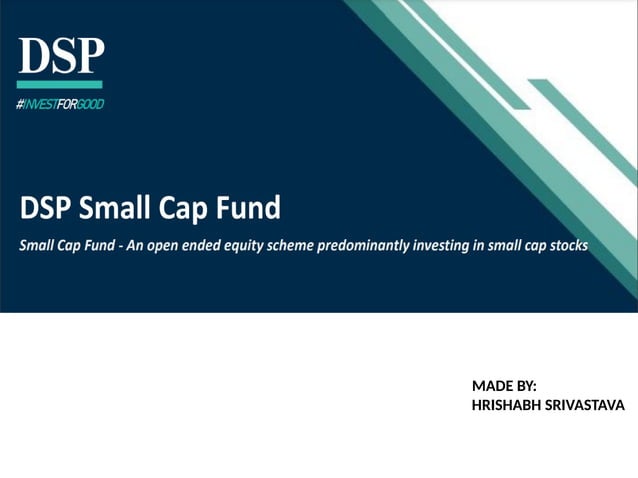 DSP

#INVESTFORGOOD

DSP Small Cap Fund

Small Cap Fund - An open ended equity scheme predominantly investing in small cap stocks

MADE BY:
HRISHABH SRIVASTAVA